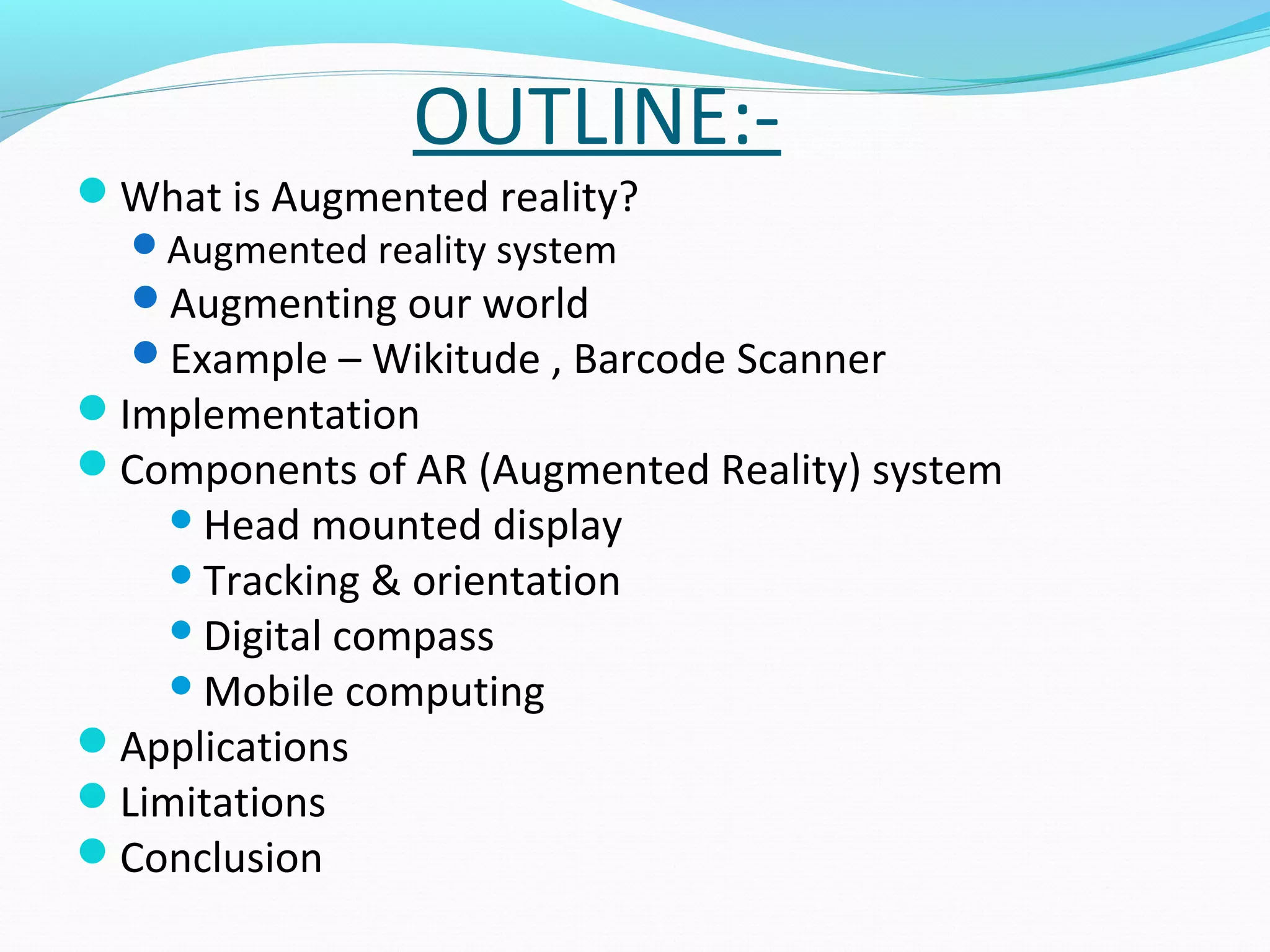 OUTLINE:-

- What is Augmented reality?
  - Augmented reality system
  - Augmenting our world
  - Example – Wikitude , Barcode Scanner
- Implementation
- Components of AR (Augmented Reality) system
  - Head mounted display
  - Tracking & orientation
  - Digital compass
  - Mobile computing
- Applications
- Limitations
- Conclusion